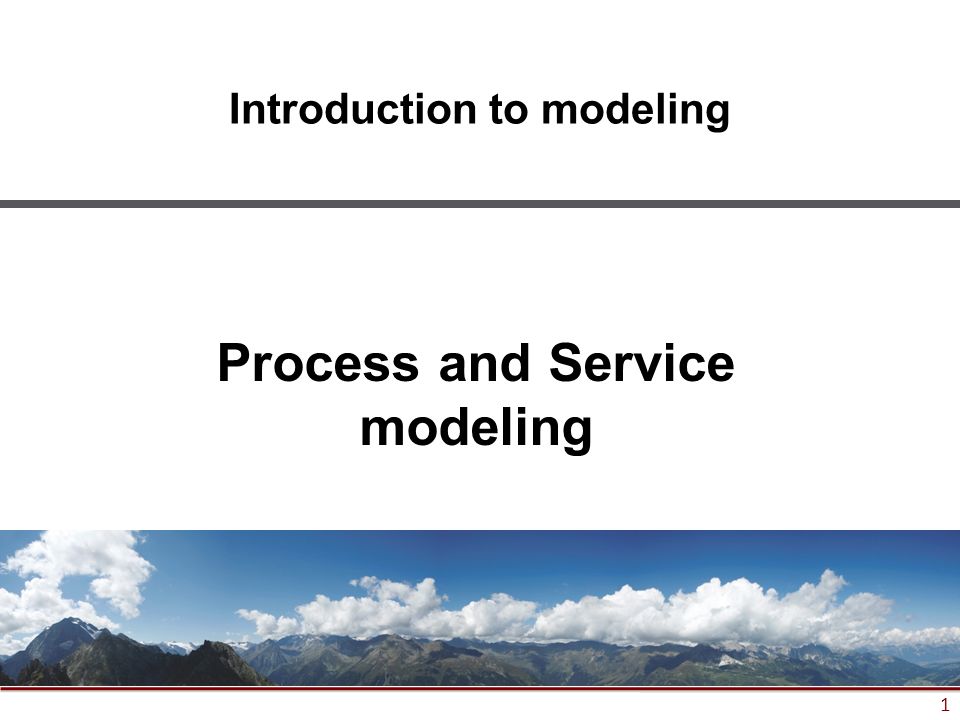 Introduction to modeling

Process and Service modeling

1